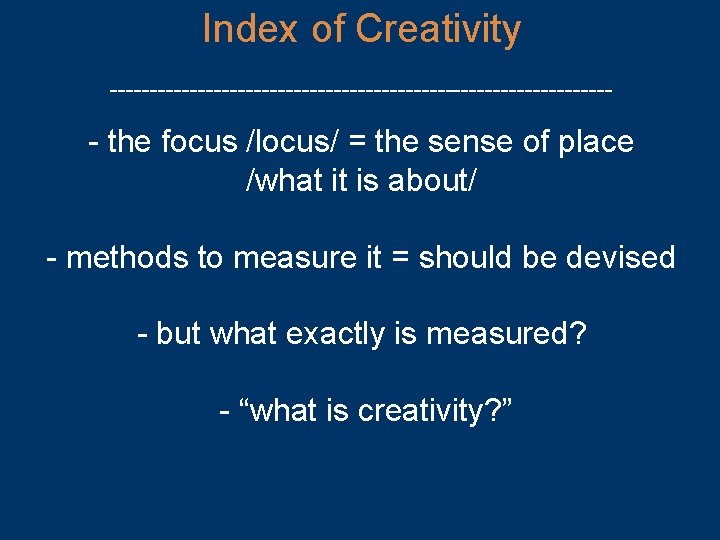 Index of Creativity

------------------------------------------------------------

- the focus /locus/ = the sense of place /what it is about/

- methods to measure it = should be devised

- but what exactly is measured?

- “what is creativity?”